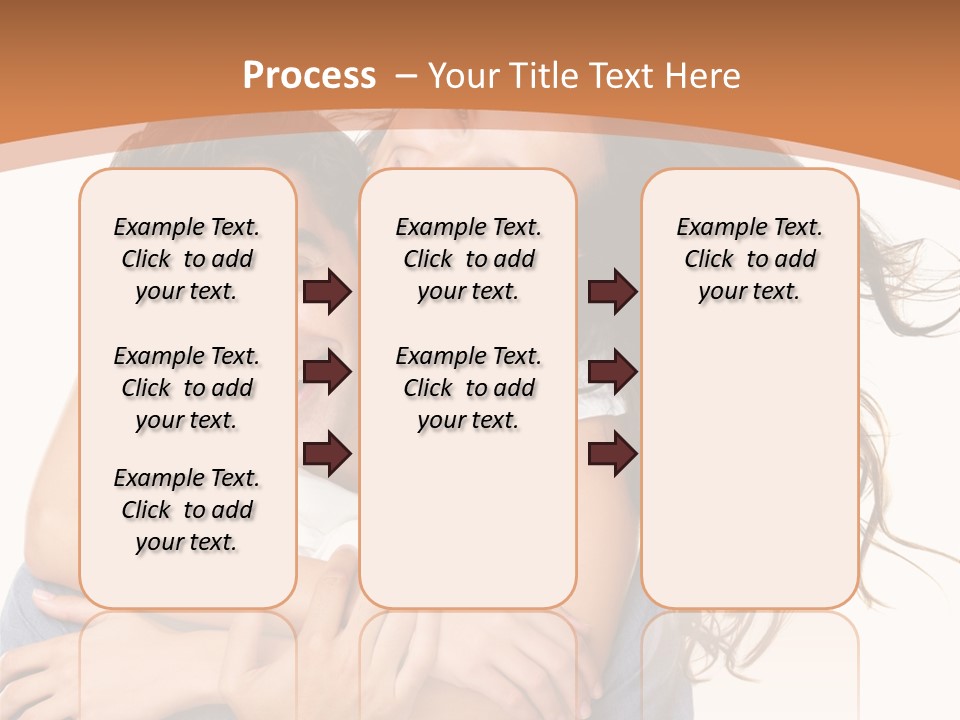 Process – Your Title Text Here

Example Text. Click to add your text.

Example Text. Click to add your text.

Example Text. Click to add your text.

Example Text. Click to add your text.

Example Text. Click to add your text.

Example Text. Click to add your text.